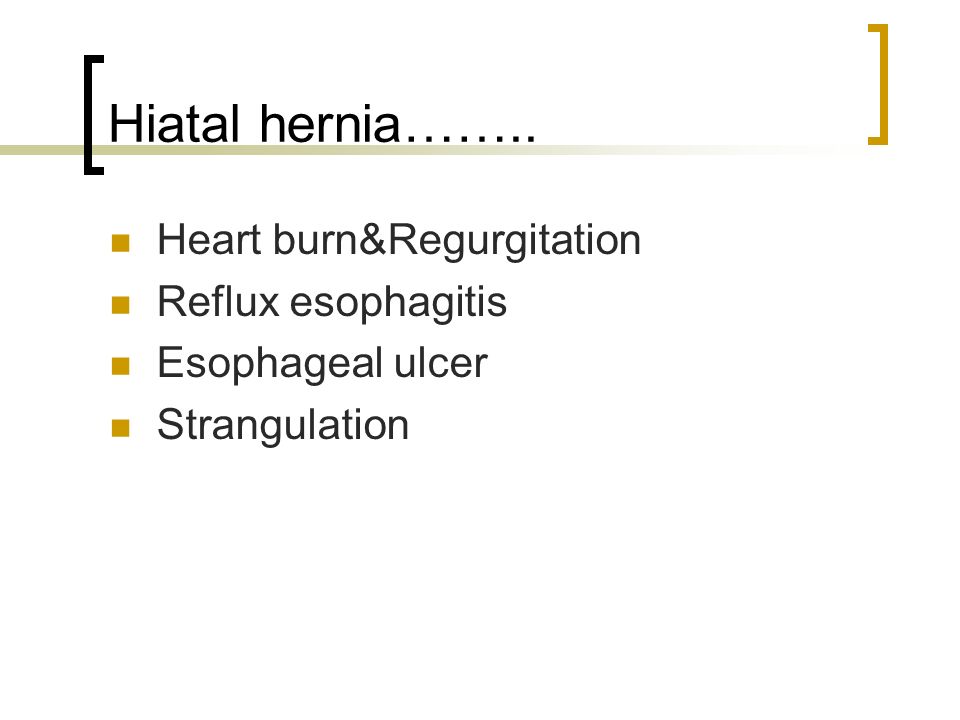 Hiatal hernia……..

- Heart burn&Regurgitation
- Reflux esophagitis
- Esophageal ulcer
- Strangulation